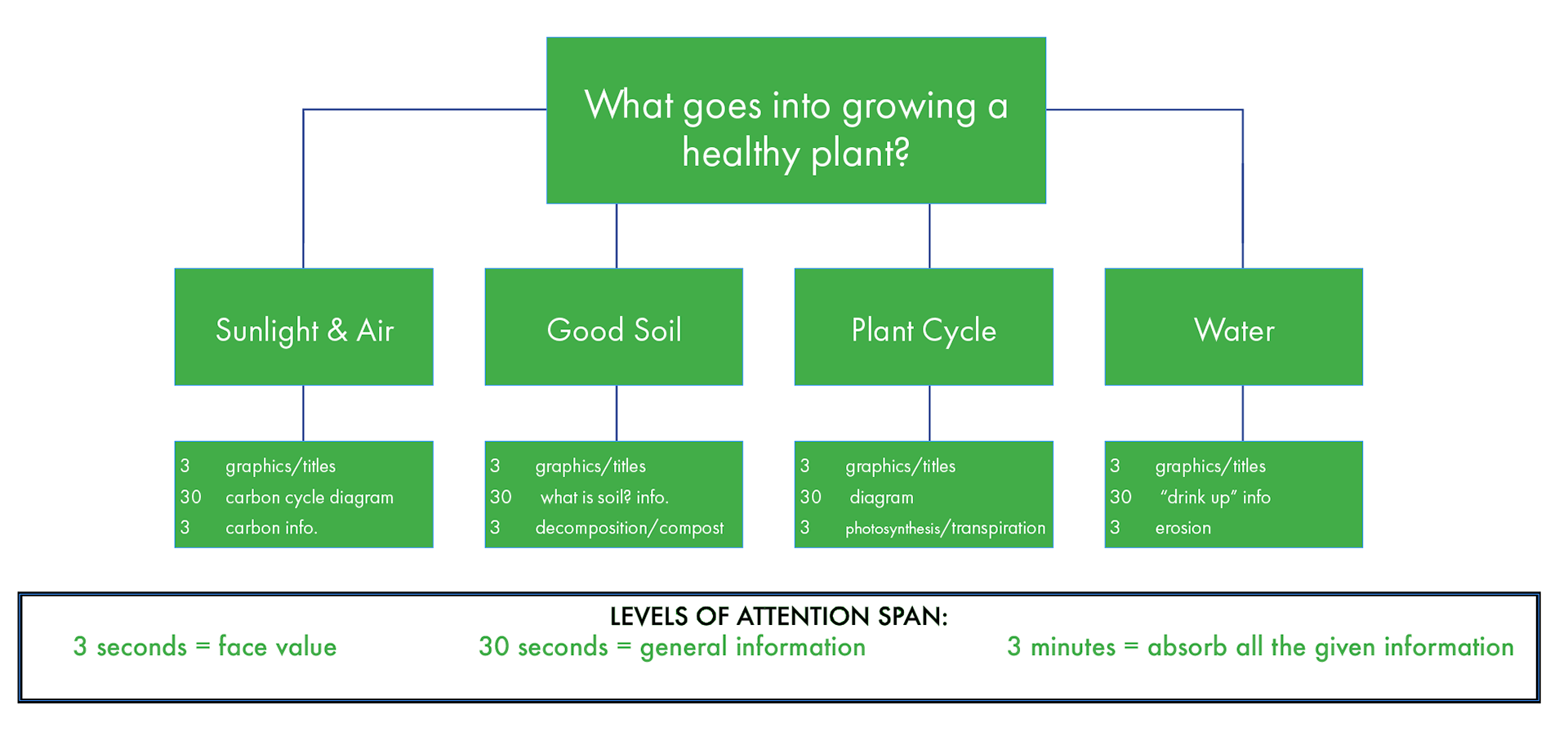 What goes into growing a healthy plant?

Sunlight & Air

Good Soil

Plant Cycle

Water

3 graphics/titles
30 carbon cycle diagram
3 carbon info.

3 graphics/titles
30 what is soil? info.
3 decomposition/compost

3 graphics/titles
30 diagram
3 photosynthesis/transpiration

3 graphics/titles
30 "drink up" info
3 erosion

LEVELS OF ATTENTION SPAN:
3 seconds = face value
30 seconds = general information
3 minutes = absorb all the given information